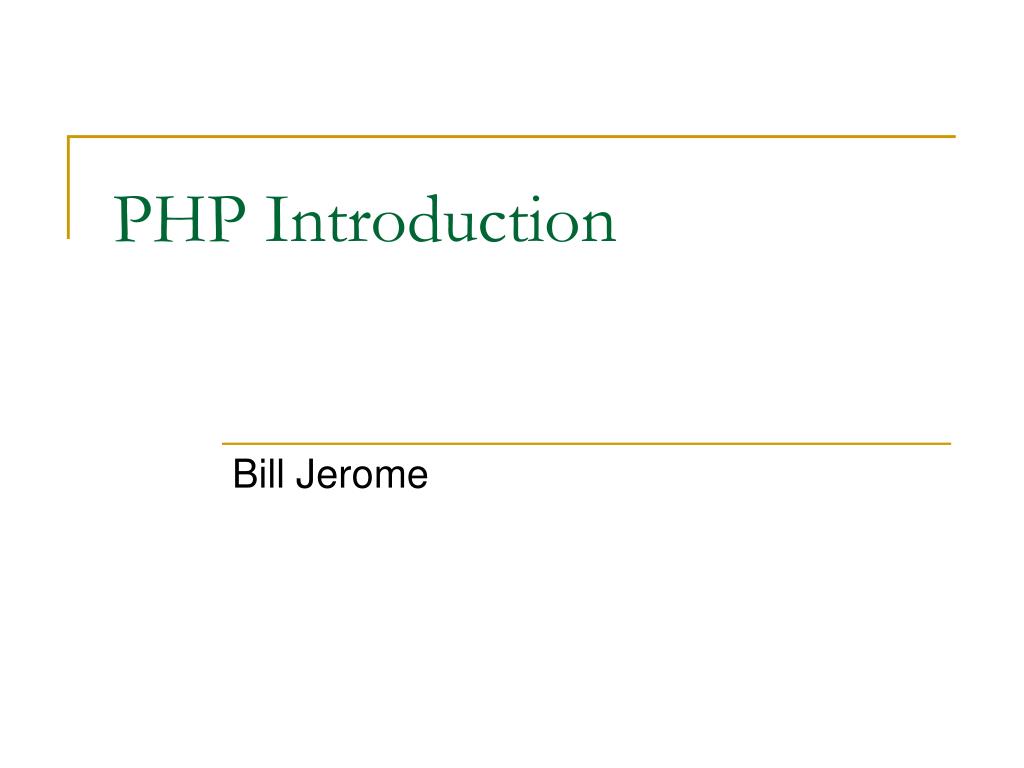 PHP Introduction

Bill Jerome